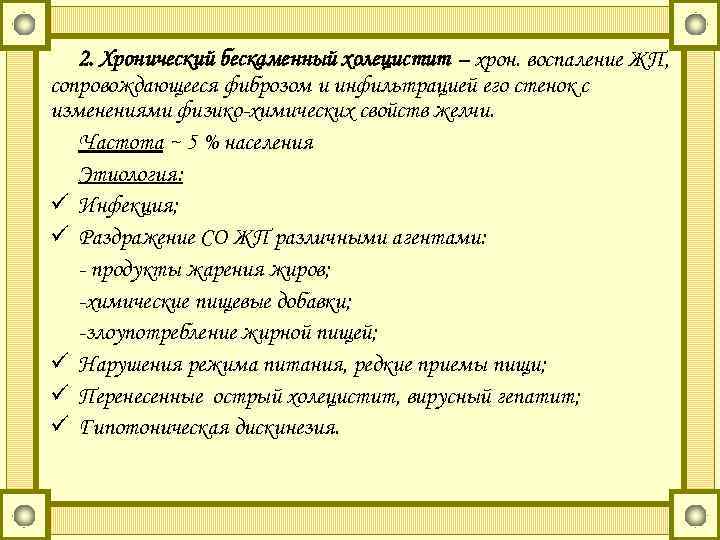 2. Хронический бескаменный холецистит – хрон. воспаление ЖП, сопровождающееся фиброзом и инфильтрацией его стенок с изменениями физико-химических свойств желчи.

Частота ~ 5 % населения

Этиология:

✓ Инфекция;

✓ Раздражение СО ЖП различными агентами:

- продукты жарения жиров;

-химические пищевые добавки;

-злоупотребление жирной пищей;

✓ Нарушения режима питания, редкие приемы пищи;

✓ Перенесенные острый холецистит, вирусный гепатит;

✓ Гипотоническая дискинезия.